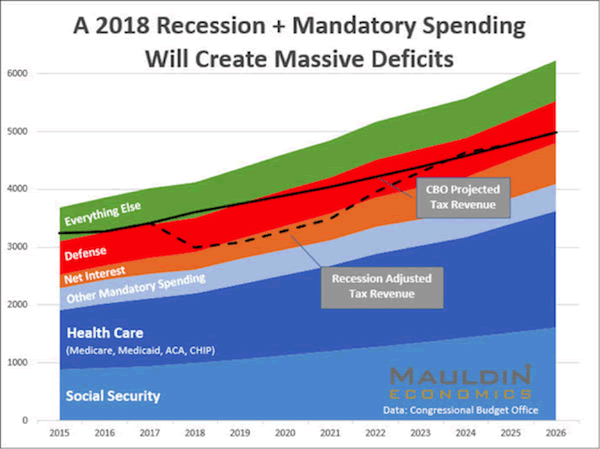 A 2018 Recession + Mandatory Spending Will Create Massive Deficits

6000
5000
4000
3000
2000
1000
0

Everything Else
Defense
Net Interest
Other Mandatory Spending
Health Care
(Medicare, Medicaid, ACA, CHIP)
Social Security

CBO Projected Tax Revenue
Recession Adjusted Tax Revenue

MAULDIN ECONOMICS
Data: Congressional Budget Office

2015 2016 2017 2018 2019 2020 2021 2022 2023 2024 2025 2026